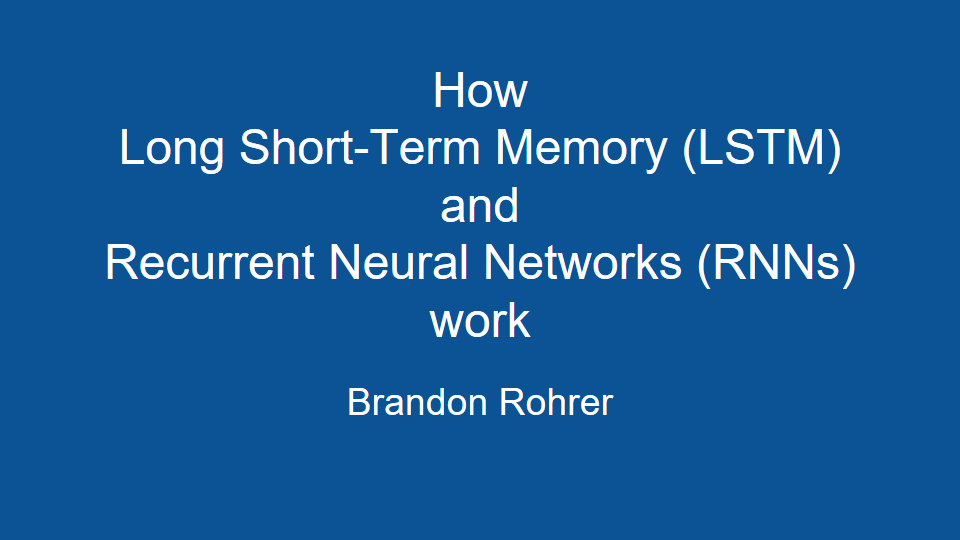 How
Long Short-Term Memory (LSTM)
and
Recurrent Neural Networks (RNNs)
work

Brandon Rohrer